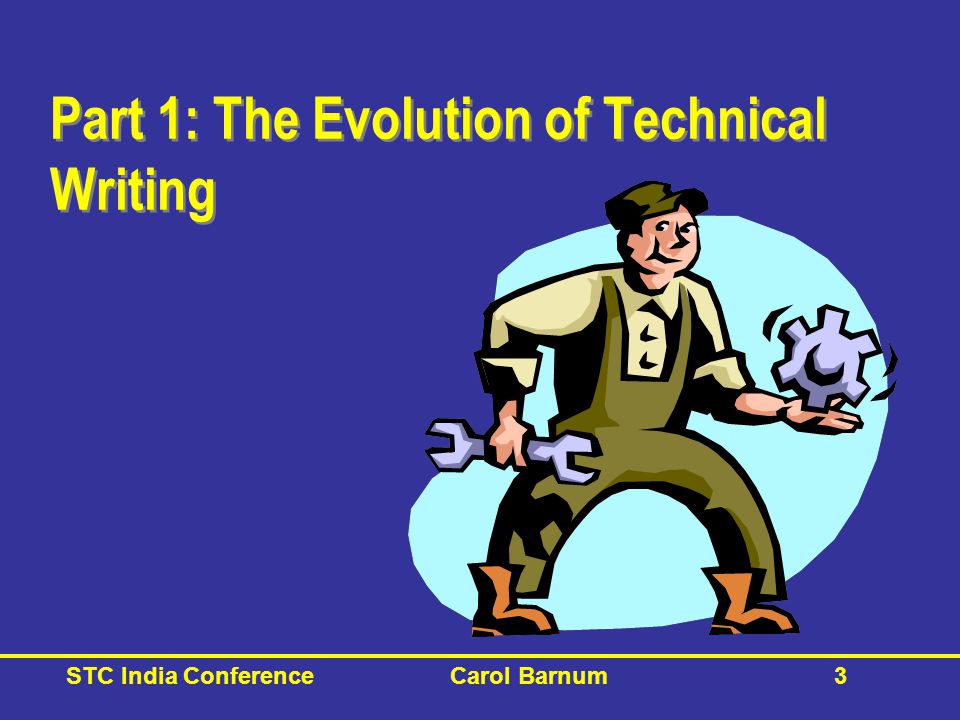 Part 1: The Evolution of Technical Writing

STC India Conference Carol Barnum 3